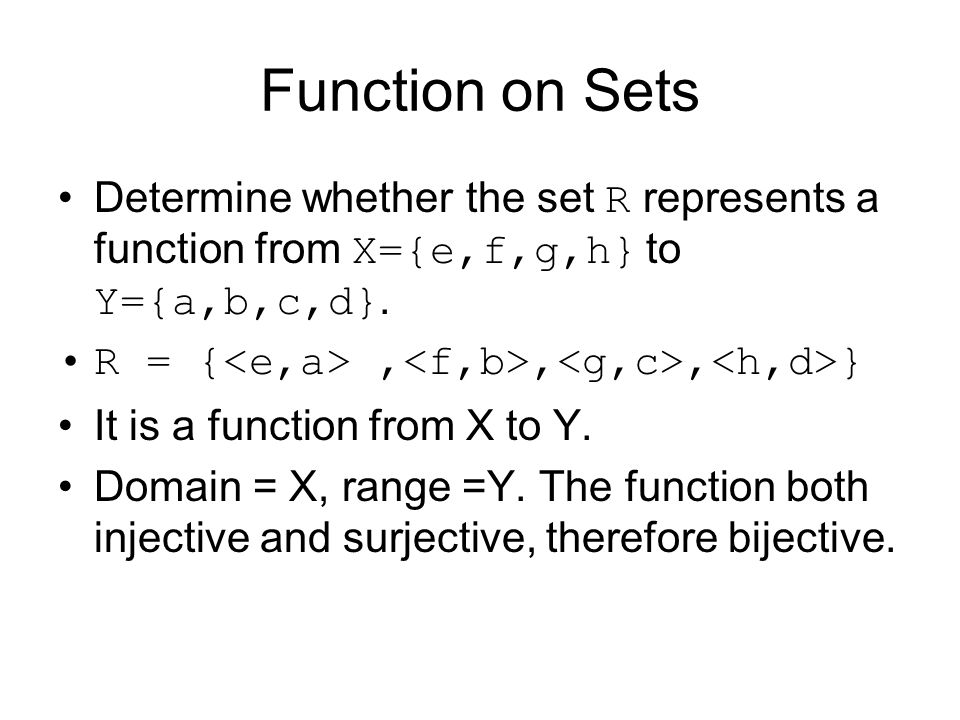 Function on Sets

• Determine whether the set R represents a function from X={e,f,g,h} to Y={a,b,c,d}.

• R = {<e,a> ,<f,b>,<g,c>,<h,d>}

• It is a function from X to Y.

• Domain = X, range =Y. The function both injective and surjective, therefore bijective.